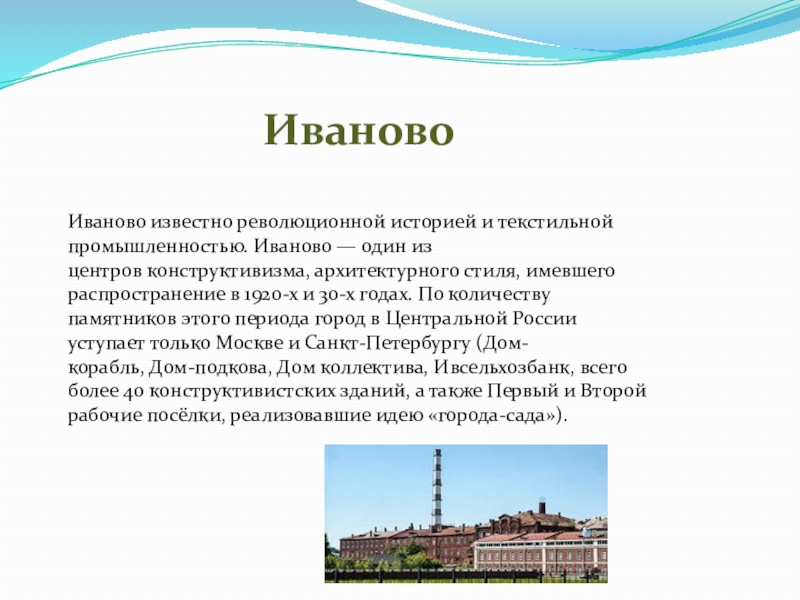 Иваново

Иваново известно революционной историей и текстильной промышленностью. Иваново — один из центров конструктивизма, архитектурного стиля, имевшего распространение в 1920-х и 30-х годах. По количеству памятников этого периода город в Центральной России уступает только Москве и Санкт-Петербургу (Дом-корабль, Дом-подкова, Дом коллектива, Ивсельхозбанк, всего более 40 конструктивистских зданий, а также Первый и Второй рабочие посёлки, реализовавшие идею «города-сада»).